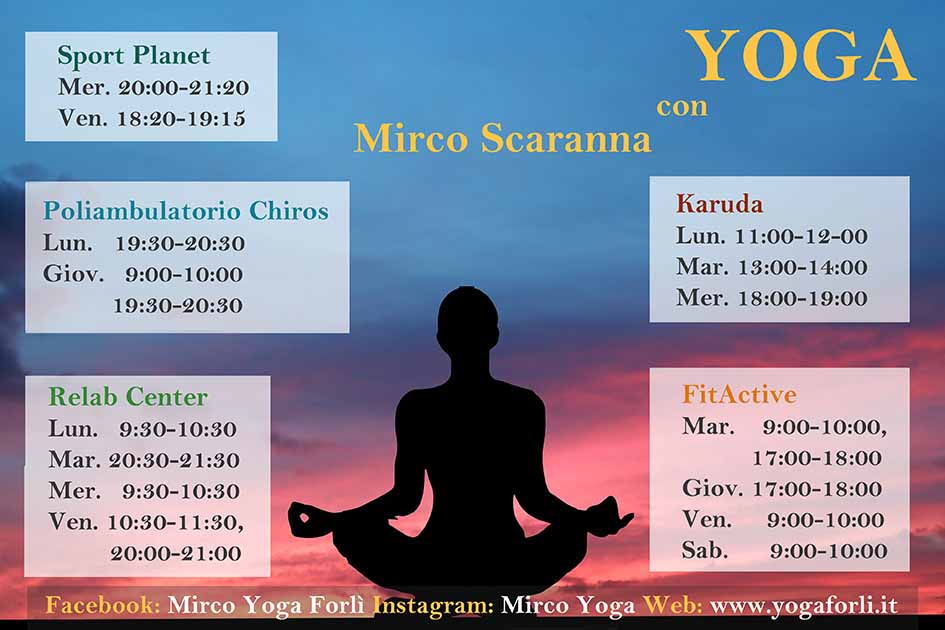 YOGA
con
Mirco Scaranna

Sport Planet
Mer. 20:00-21:20
Ven. 18:20-19:15

Poliambulatorio Chiros
Lun. 19:30-20:30
Giov. 9:00-10:00
19:30-20:30

Relab Center
Lun. 9:30-10:30
Mar. 20:30-21:30
Mer. 9:30-10:30
Ven. 10:30-11:30,
20:00-21:00

Karuda
Lun. 11:00-12-00
Mar. 13:00-14:00
Mer. 18:00-19:00

FitActive
Mar. 9:00-10:00,
17:00-18:00
Giov. 17:00-18:00
Ven. 9:00-10:00
Sab. 9:00-10:00

Facebook: Mirco Yoga Forlì Instagram: Mirco Yoga Web: www.yogaforli.it